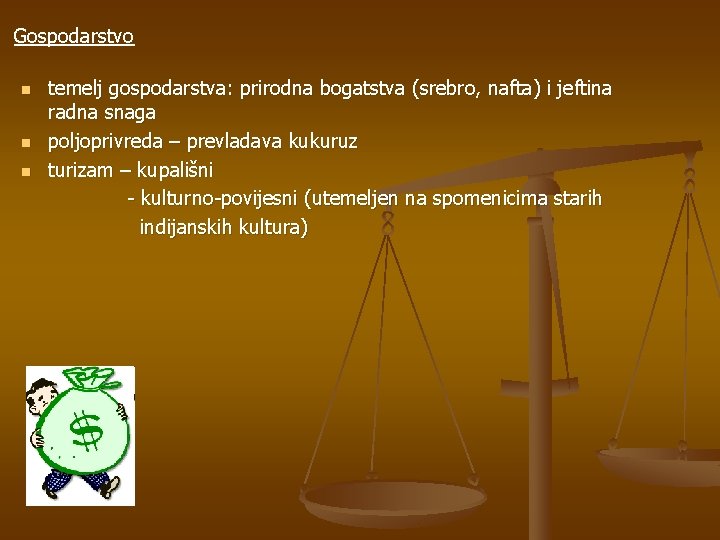 Gospodarstvo

- temelj gospodarstva: prirodna bogatstva (srebro, nafta) i jeftina radna snaga
- poljoprivreda – prevladava kukuruz
- turizam – kupališni
  - kulturno-povijesni (utemeljen na spomenicima starih indijanskih kultura)

$